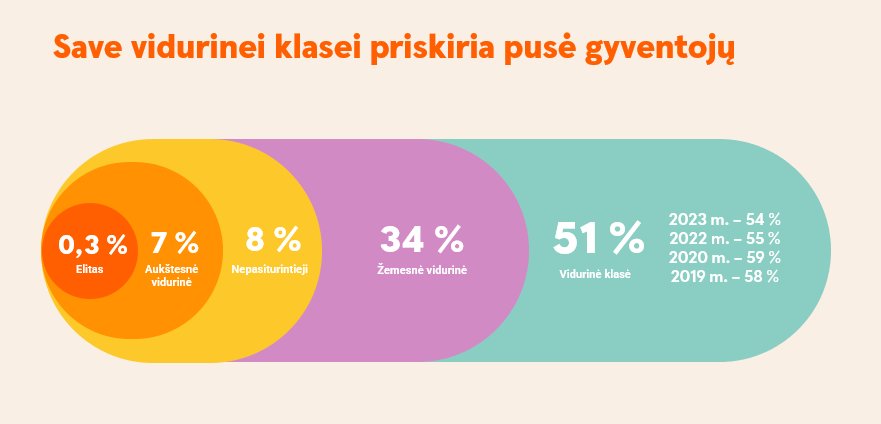 Save vidurinei klasei priskiria pusė gyventojų

0,3 %
Elitas

7 %
Aukštesnė vidurinė

8 %
Nepasiturintieji

34 %
Žemesnė vidurinė

51 %
Vidurinė klasė

2023 m. – 54 %
2022 m. – 55 %
2020 m. – 59 %
2019 m. – 58 %